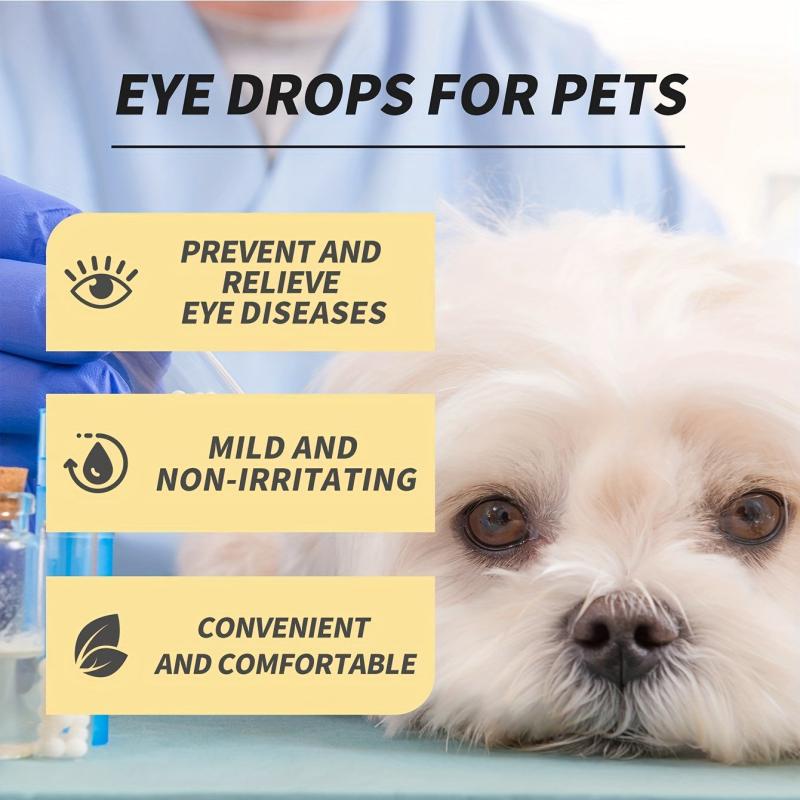 EYE DROPS FOR PETS

PREVENT AND RELIEVE EYE DISEASES

MILD AND NON-IRRITATING

CONVENIENT AND COMFORTABLE